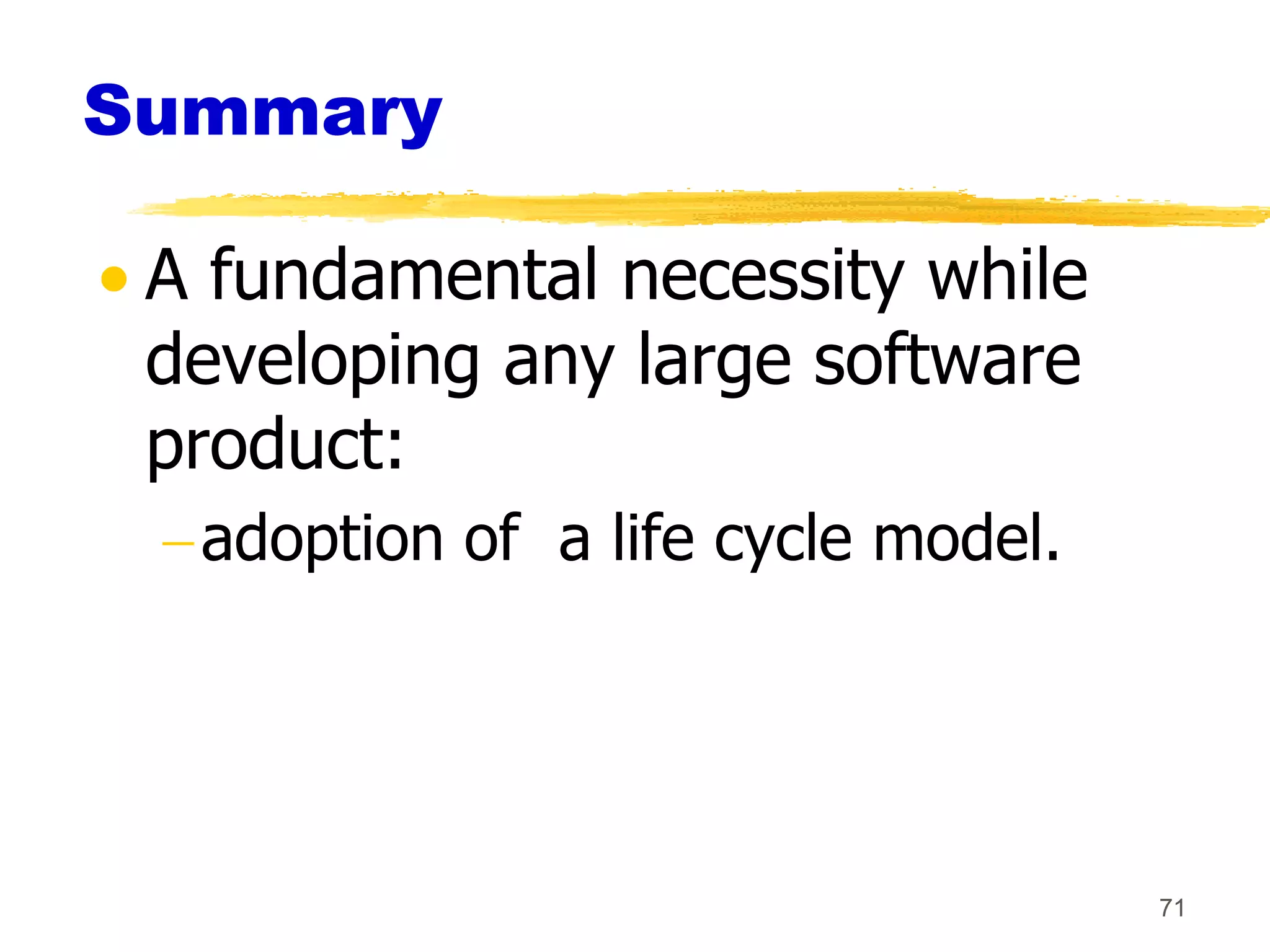 Summary

• A fundamental necessity while developing any large software product:

– adoption of  a life cycle model.

71